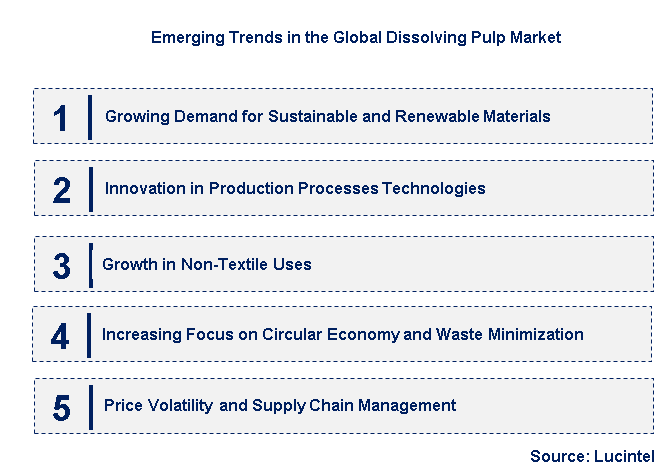 Emerging Trends in the Global Dissolving Pulp Market

1 Growing Demand for Sustainable and Renewable Materials

2 Innovation in Production Processes Technologies

3 Growth in Non-Textile Uses

4 Increasing Focus on Circular Economy and Waste Minimization

5 Price Volatility and Supply Chain Management

Source: Lucintel